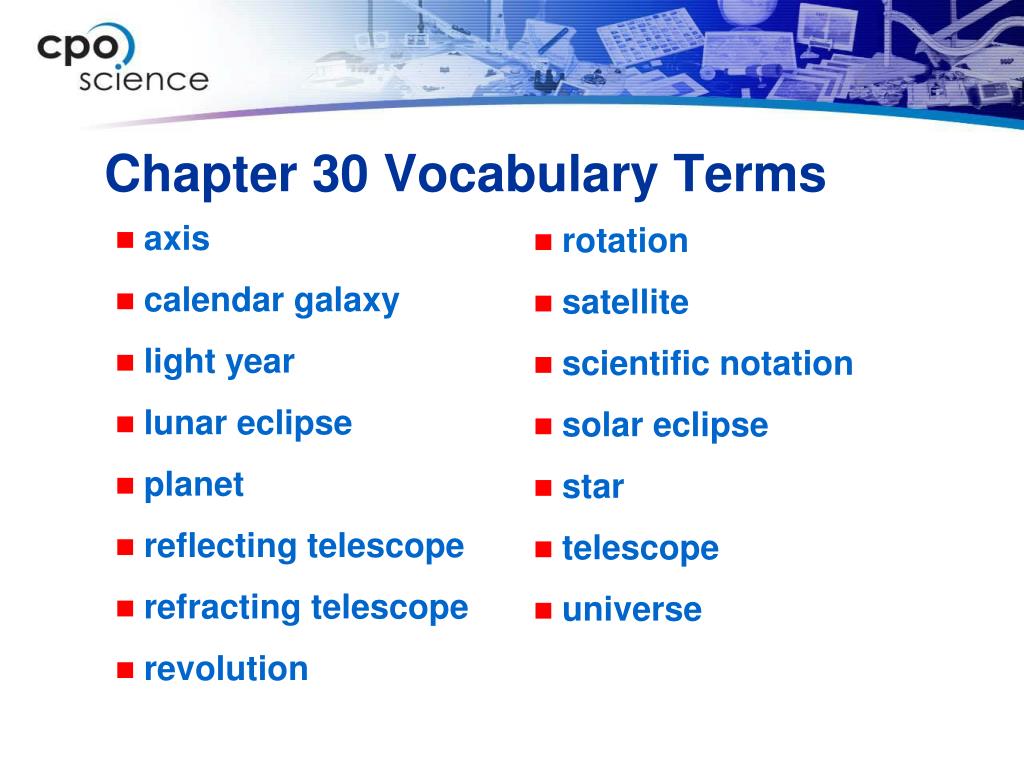 cpo science

Chapter 30 Vocabulary Terms

- axis
- calendar galaxy
- light year
- lunar eclipse
- planet
- reflecting telescope
- refracting telescope
- revolution

- rotation
- satellite
- scientific notation
- solar eclipse
- star
- telescope
- universe